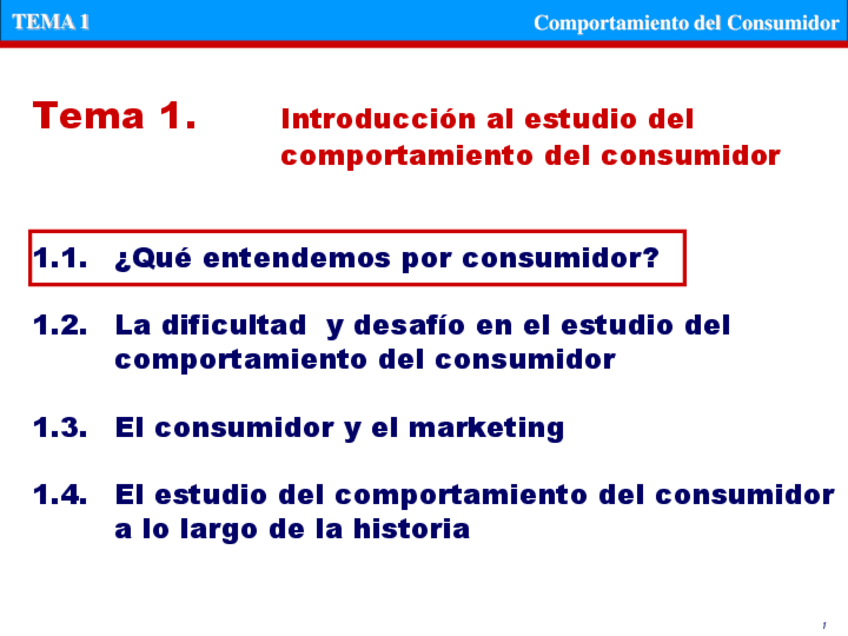 TEMA 1 Comportamiento del Consumidor

Tema 1. Introducción al estudio del comportamiento del consumidor

1.1. ¿Qué entendemos por consumidor?

1.2. La dificultad y desafío en el estudio del comportamiento del consumidor

1.3. El consumidor y el marketing

1.4. El estudio del comportamiento del consumidor a lo largo de la historia

1